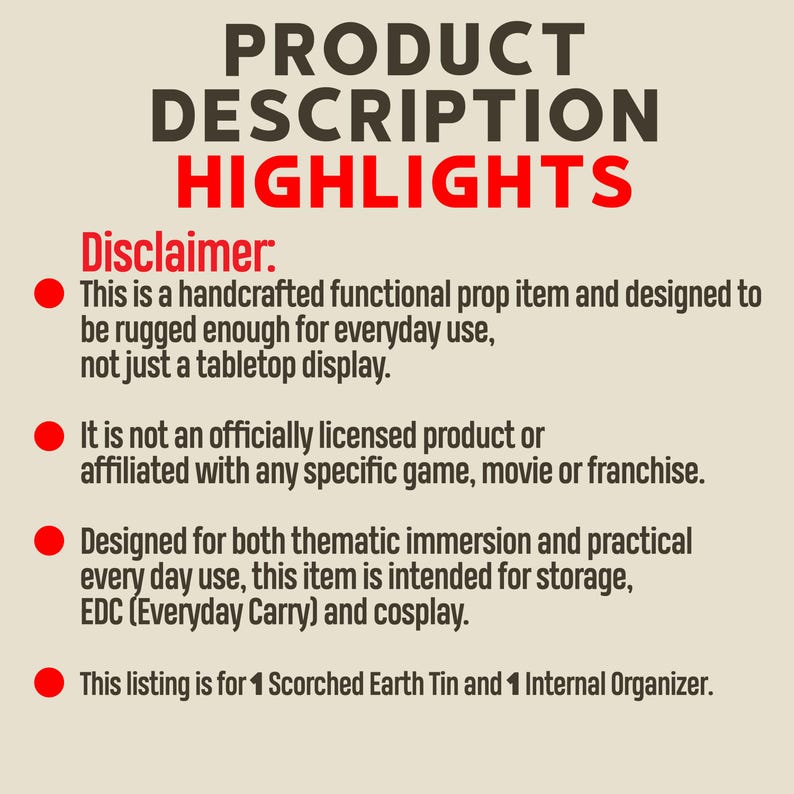 PRODUCT DESCRIPTION HIGHLIGHTS

Disclaimer:

This is a handcrafted functional prop item and designed to be rugged enough for everyday use, not just a tabletop display.

It is not an officially licensed product or affiliated with any specific game, movie or franchise.

Designed for both thematic immersion and practical every day use, this item is intended for storage, EDC (Everyday Carry) and cosplay.

This listing is for 1 Scorched Earth Tin and 1 Internal Organizer.